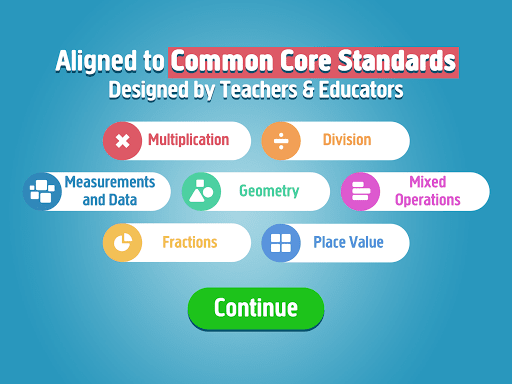 Aligned to Common Core Standards
Designed by Teachers & Educators

Multiplication
Division
Measurements and Data
Geometry
Mixed Operations
Fractions
Place Value

Continue